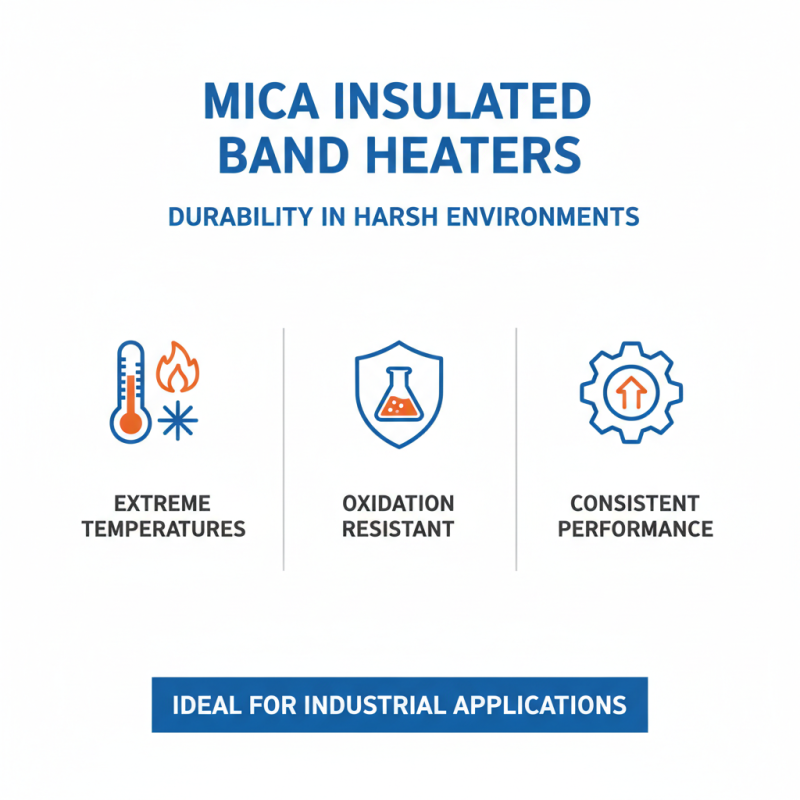 MICA INSULATED BAND HEATERS

DURABILITY IN HARSH ENVIRONMENTS

EXTREME TEMPERATURES

OXIDATION RESISTANT

CONSISTENT PERFORMANCE

IDEAL FOR INDUSTRIAL APPLICATIONS